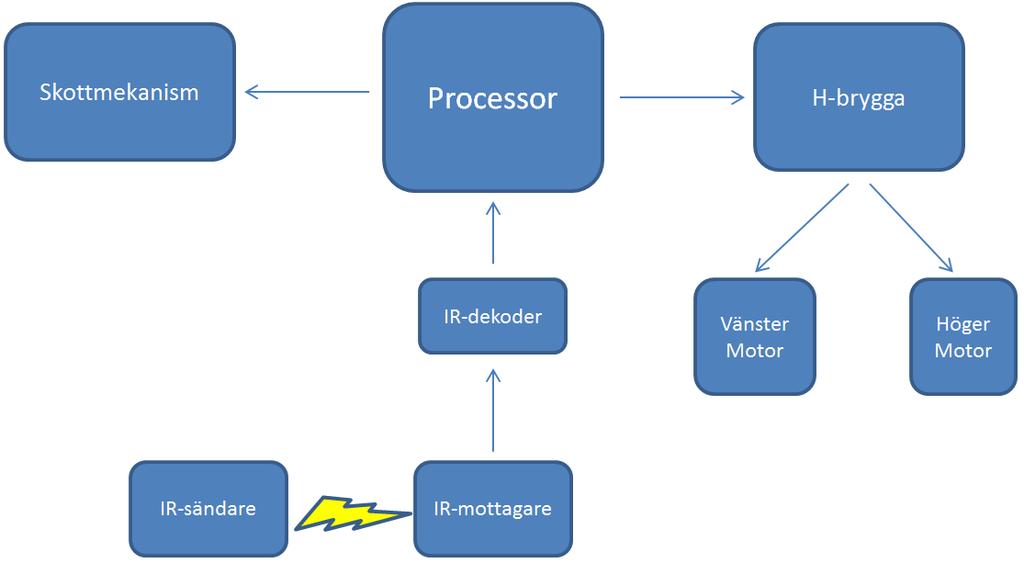 Skottmekanism

Processor

H-brygga

IR-dekoder

Vänster Motor

Höger Motor

IR-sändare

IR-mottagare